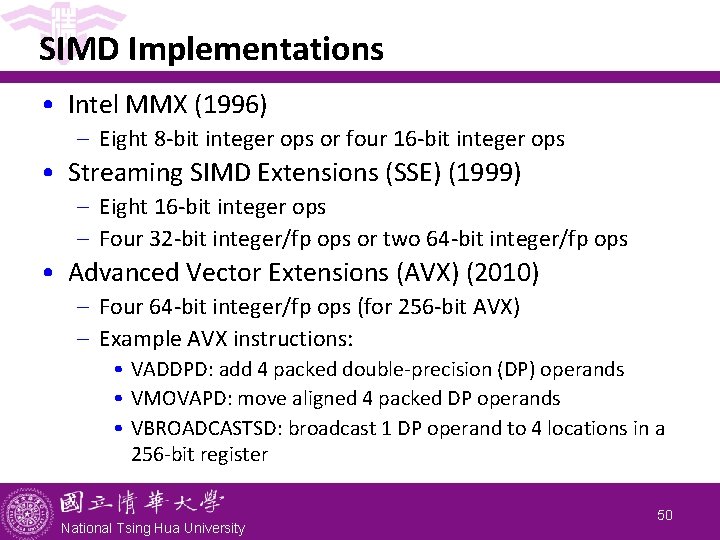 SIMD Implementations

• Intel MMX (1996)
– Eight 8-bit integer ops or four 16-bit integer ops
• Streaming SIMD Extensions (SSE) (1999)
– Eight 16-bit integer ops
– Four 32-bit integer/fp ops or two 64-bit integer/fp ops
• Advanced Vector Extensions (AVX) (2010)
– Four 64-bit integer/fp ops (for 256-bit AVX)
– Example AVX instructions:
• VADDPD: add 4 packed double-precision (DP) operands
• VMOVAPD: move aligned 4 packed DP operands
• VBROADCASTSD: broadcast 1 DP operand to 4 locations in a 256-bit register

國立清華大學
National Tsing Hua University

50